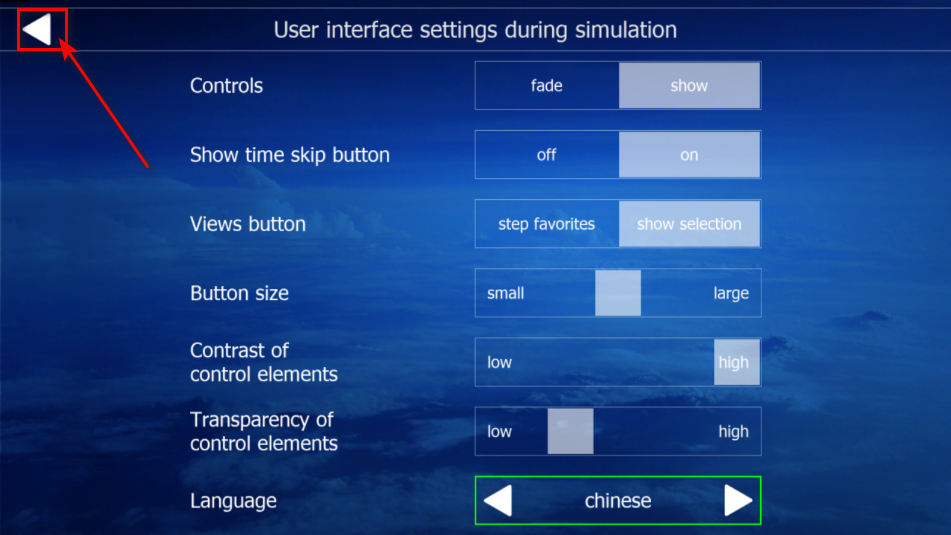 User interface settings during simulation

Controls fade show

Show time skip button off on

Views button step favorites show selection

Button size small large

Contrast of control elements low high

Transparency of control elements low high

Language chinese